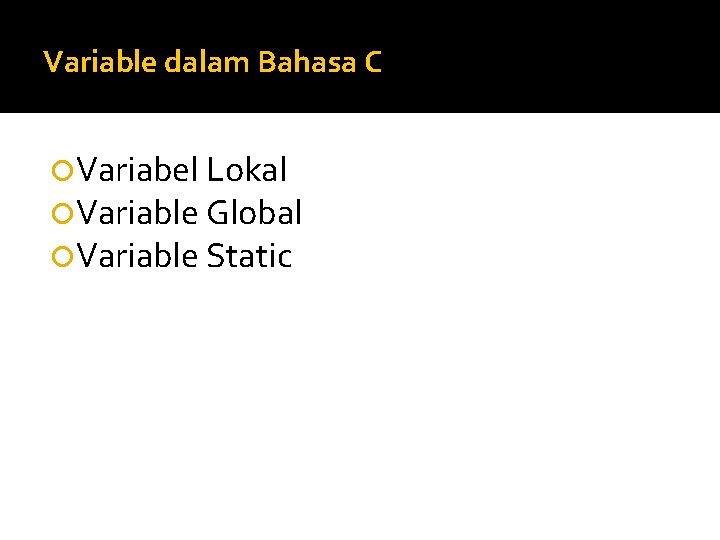 Variable dalam Bahasa C

Variabel Lokal
Variable Global
Variable Static